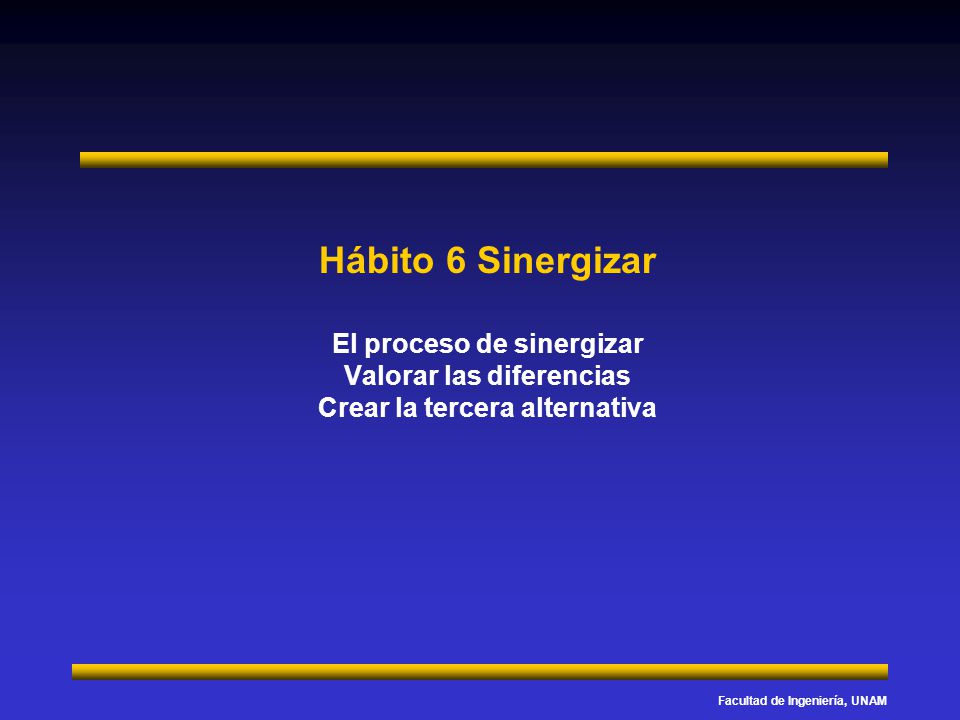 Hábito 6 Sinergizar

El proceso de sinergizar
Valorar las diferencias
Crear la tercera alternativa

Facultad de Ingeniería, UNAM